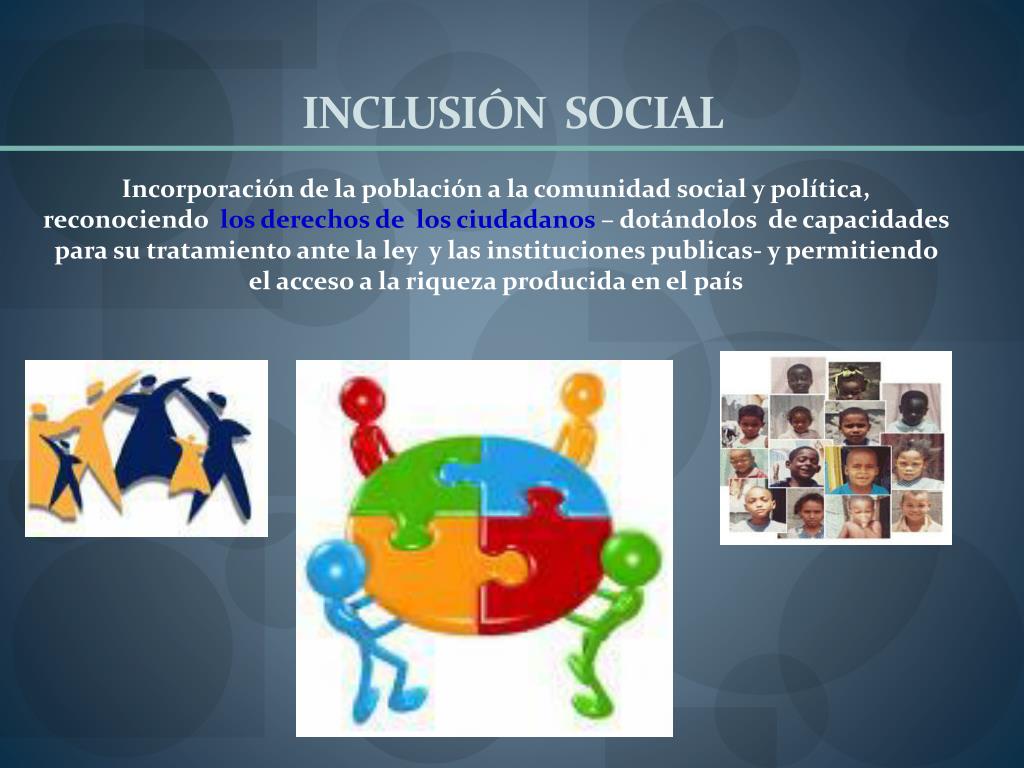 INCLUSIÓN SOCIAL

Incorporación de la población a la comunidad social y política, reconociendo los derechos de los ciudadanos – dotándolos de capacidades para su tratamiento ante la ley y las instituciones publicas- y permitiendo el acceso a la riqueza producida en el país